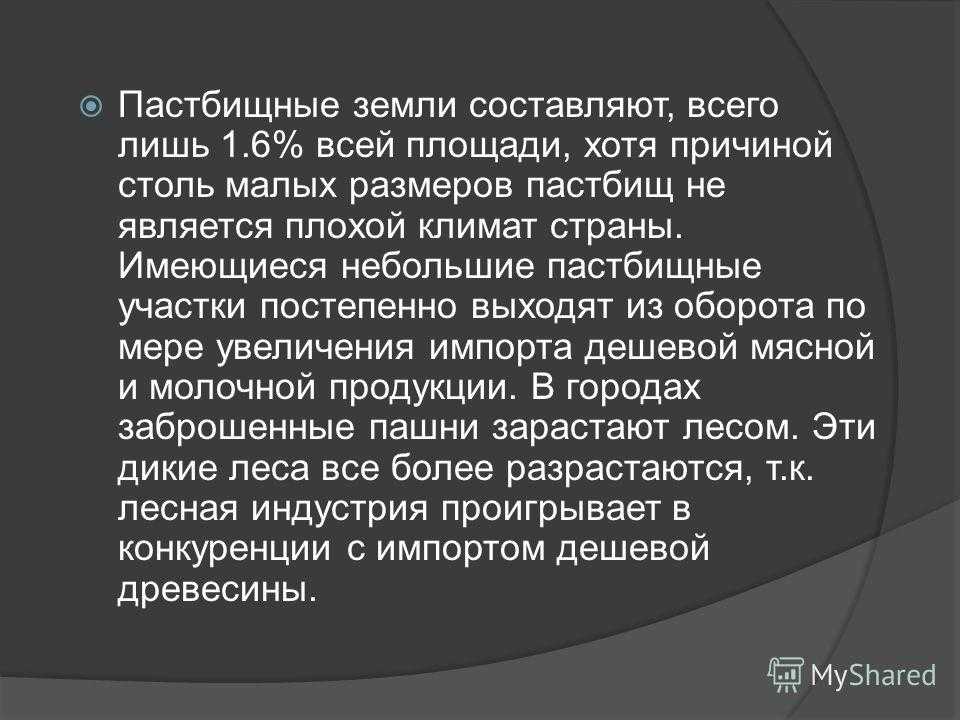 Пастбищные земли составляют, всего лишь 1.6% всей площади, хотя причиной столь малых размеров пастбищ не является плохой климат страны. Имеющиеся небольшие пастбищные участки постепенно выходят из оборота по мере увеличения импорта дешевой мясной и молочной продукции. В городах заброшенные пашни зарастают лесом. Эти дикие леса все более разрастаются, т.к. лесная индустрия проигрывает в конкуренции с импортом дешевой древесины.

MyShared